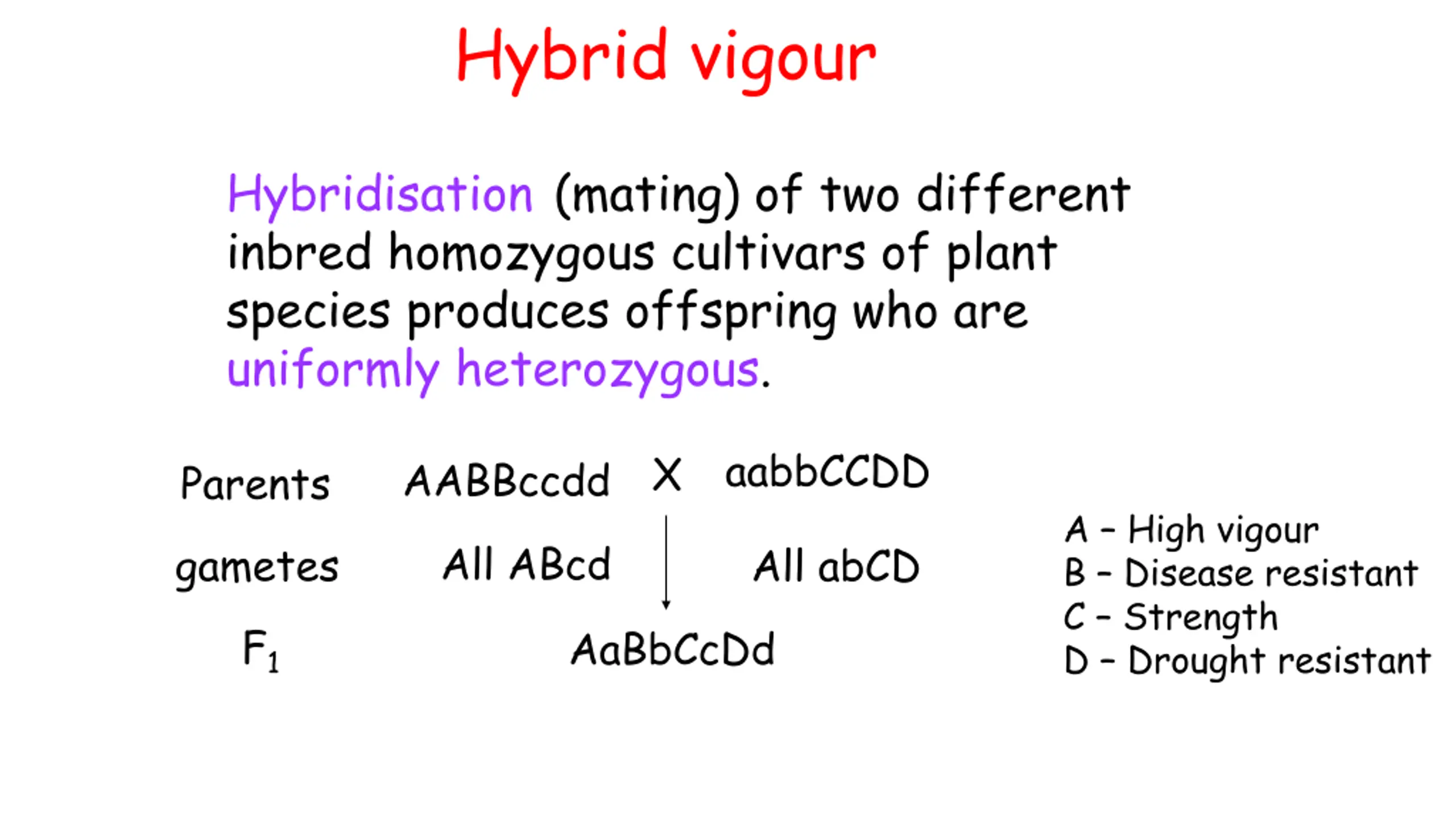 Hybrid vigour

Hybridisation (mating) of two different inbred homozygous cultivars of plant species produces offspring who are uniformly heterozygous.

Parents AABBccdd X aabbCCDD

gametes All ABcd All abCD

$F_1$ AaBbCcDd

A - High vigour
B - Disease resistant
C - Strength
D - Drought resistant